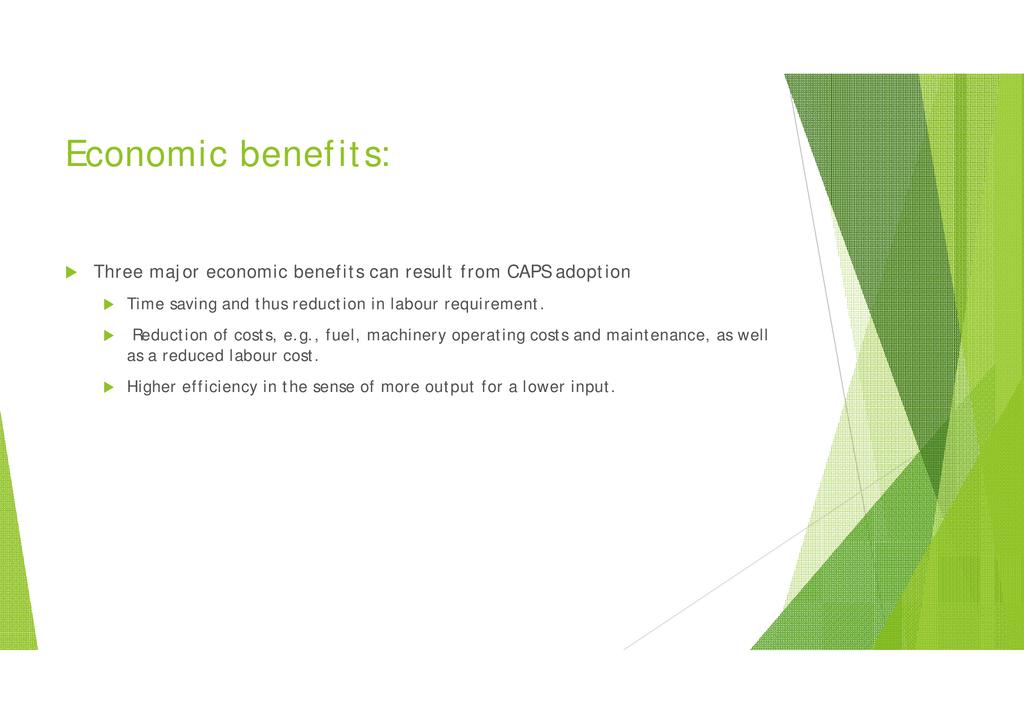 Economic benefits:

Three major economic benefits can result from CAPS adoption

Time saving and thus reduction in labour requirement.

Reduction of costs, e.g., fuel, machinery operating costs and maintenance, as well as a reduced labour cost.

Higher efficiency in the sense of more output for a lower input.